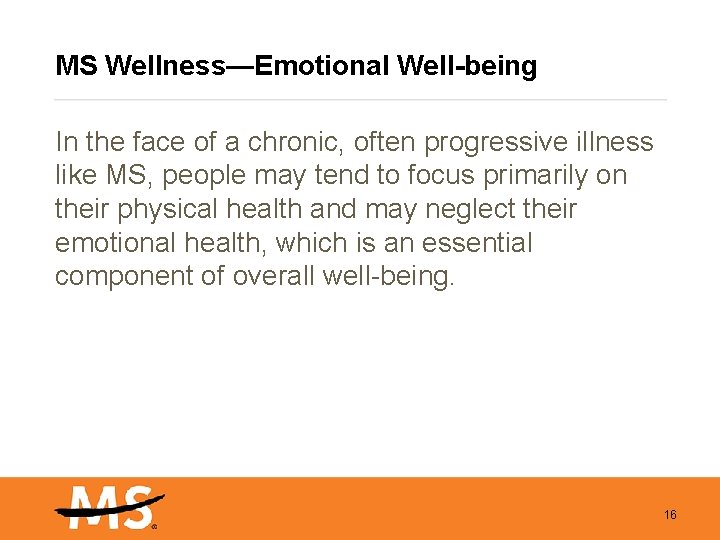 MS Wellness—Emotional Well-being

In the face of a chronic, often progressive illness like MS, people may tend to focus primarily on their physical health and may neglect their emotional health, which is an essential component of overall well-being.

MS

16